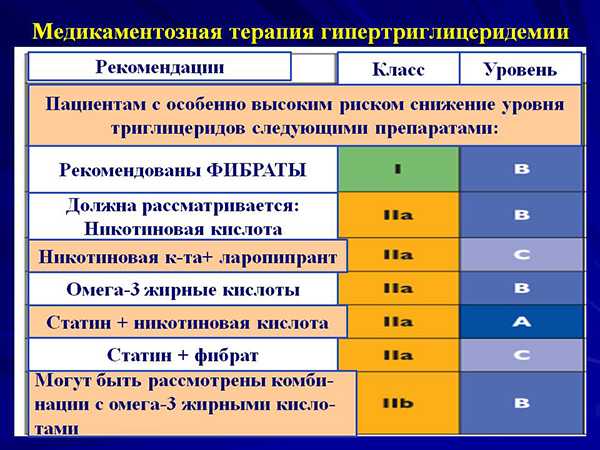 Медикаментозная терапия гипертриглицеридемии

| Рекомендации | Класс | Уровень |
|---|---|---|
| Пациентам с особенно высоким риском снижение уровня триглицеридов следующими препаратами: | | |
| Рекомендованы ФИБРАТЫ | I | B |
| Должна рассматривается: Никотиновая кислота | IIa | B |
| Никотиновая к-та+ ларопипрант | IIa | C |
| Омега-3 жирные кислоты | IIa | B |
| Статин + никотиновая кислота | IIa | A |
| Статин + фибрат | IIa | C |
| Могут быть рассмотрены комбинации с омега-3 жирными кислотами | IIb | B |